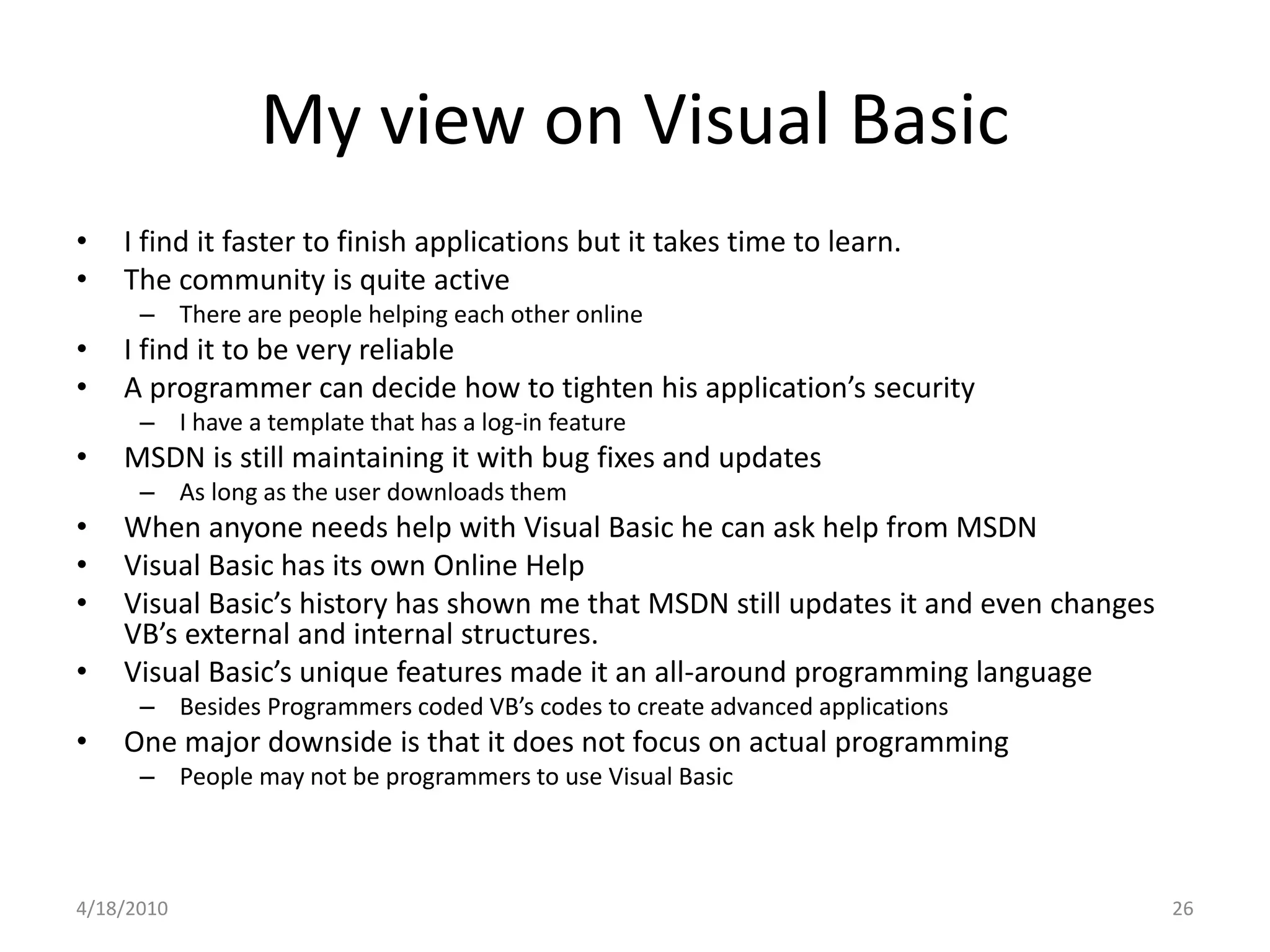 My view on Visual Basic

• I find it faster to finish applications but it takes time to learn.
• The community is quite active
  – There are people helping each other online
• I find it to be very reliable
• A programmer can decide how to tighten his application’s security
  – I have a template that has a log-in feature
• MSDN is still maintaining it with bug fixes and updates
  – As long as the user downloads them
• When anyone needs help with Visual Basic he can ask help from MSDN
• Visual Basic has its own Online Help
• Visual Basic’s history has shown me that MSDN still updates it and even changes VB’s external and internal structures.
• Visual Basic’s unique features made it an all-around programming language
  – Besides Programmers coded VB’s codes to create advanced applications
• One major downside is that it does not focus on actual programming
  – People may not be programmers to use Visual Basic

4/18/2010

26